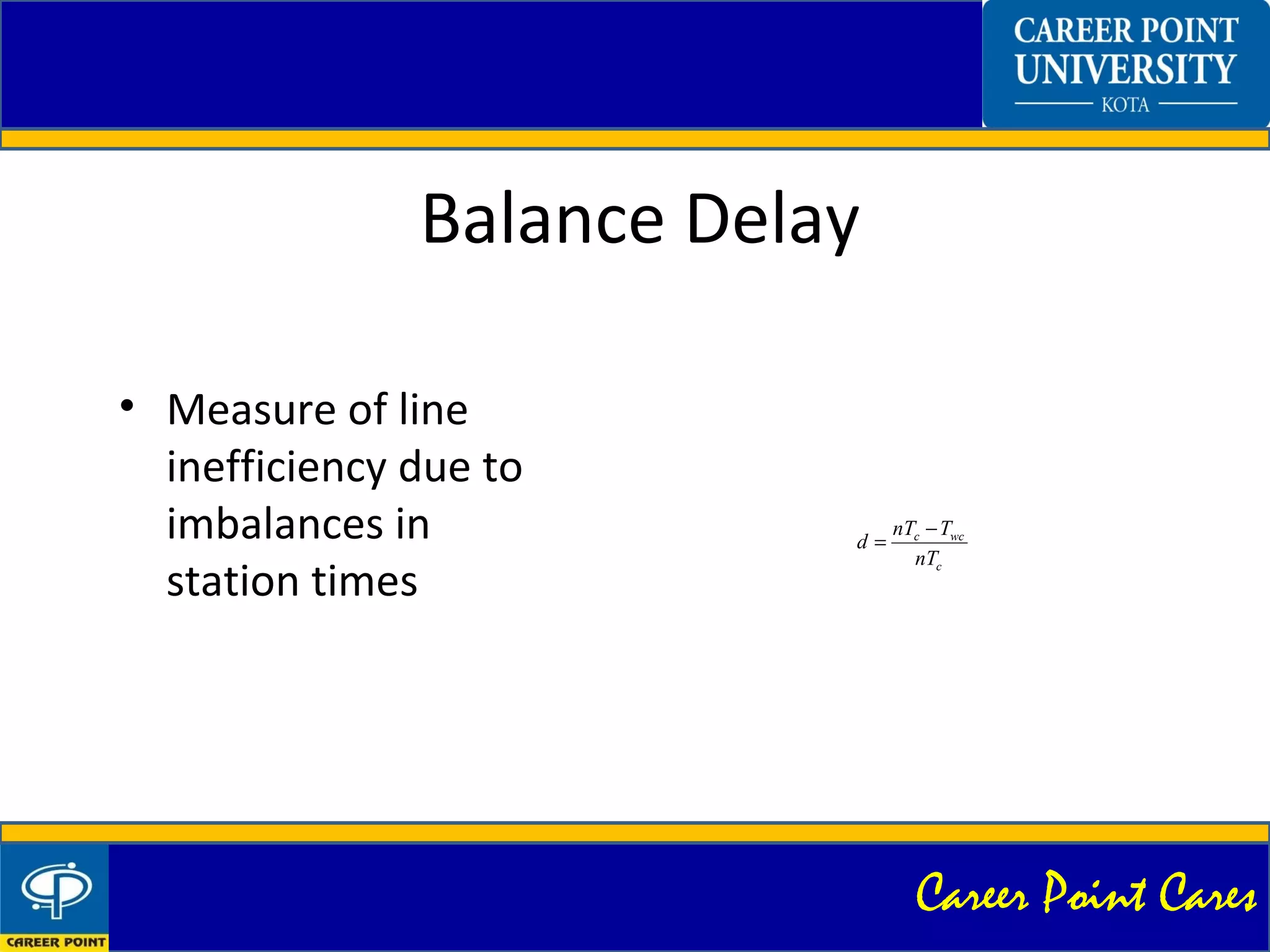 CAREER POINT UNIVERSITY
KOTA

Balance Delay

• Measure of line inefficiency due to imbalances in station times

$d = \frac{nT_c - T_{wc}}{nT_c}$

CAREER POINT

Career Point Cares